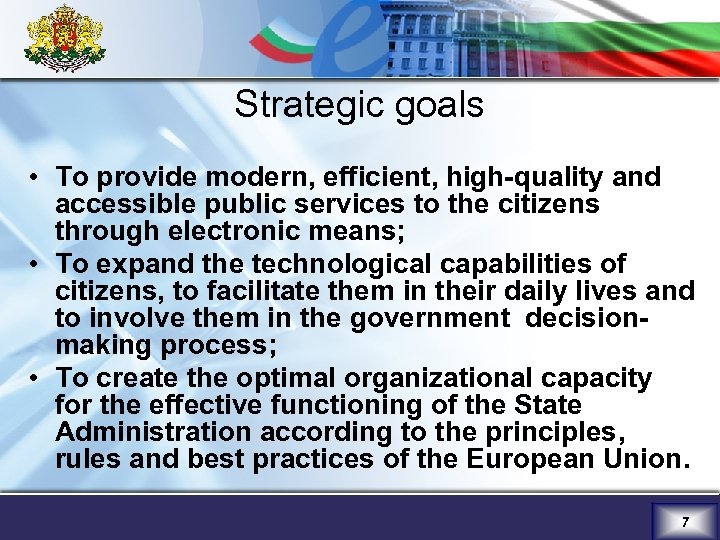 Strategic goals

• To provide modern, efficient, high-quality and accessible public services to the citizens through electronic means;
• To expand the technological capabilities of citizens, to facilitate them in their daily lives and to involve them in the government decision-making process;
• To create the optimal organizational capacity for the effective functioning of the State Administration according to the principles, rules and best practices of the European Union.

7